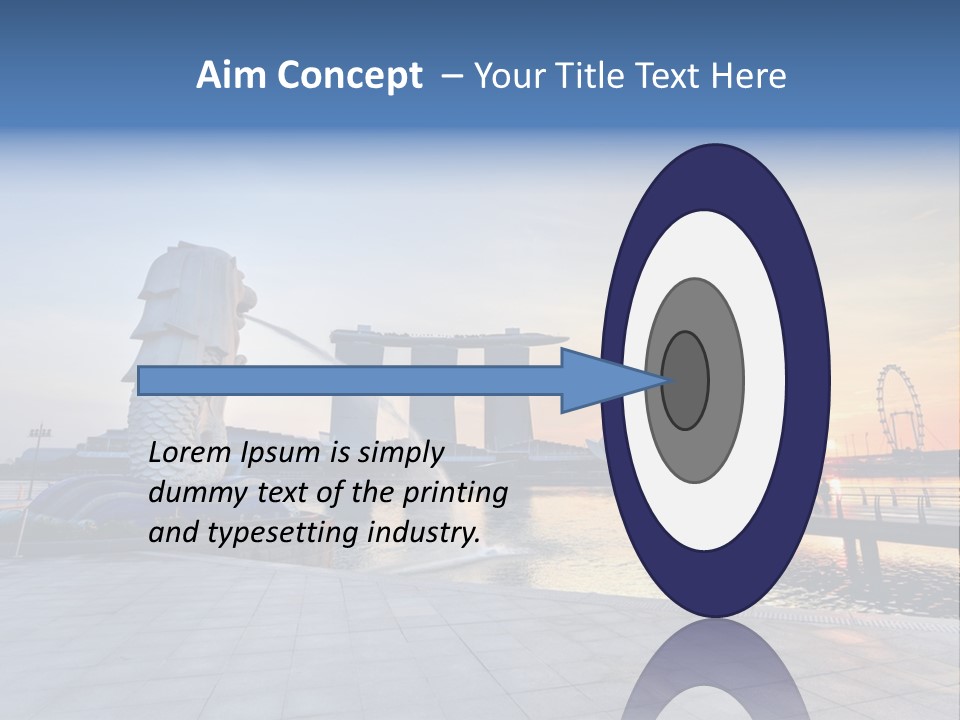 Aim Concept – Your Title Text Here

Lorem Ipsum is simply dummy text of the printing and typesetting industry.